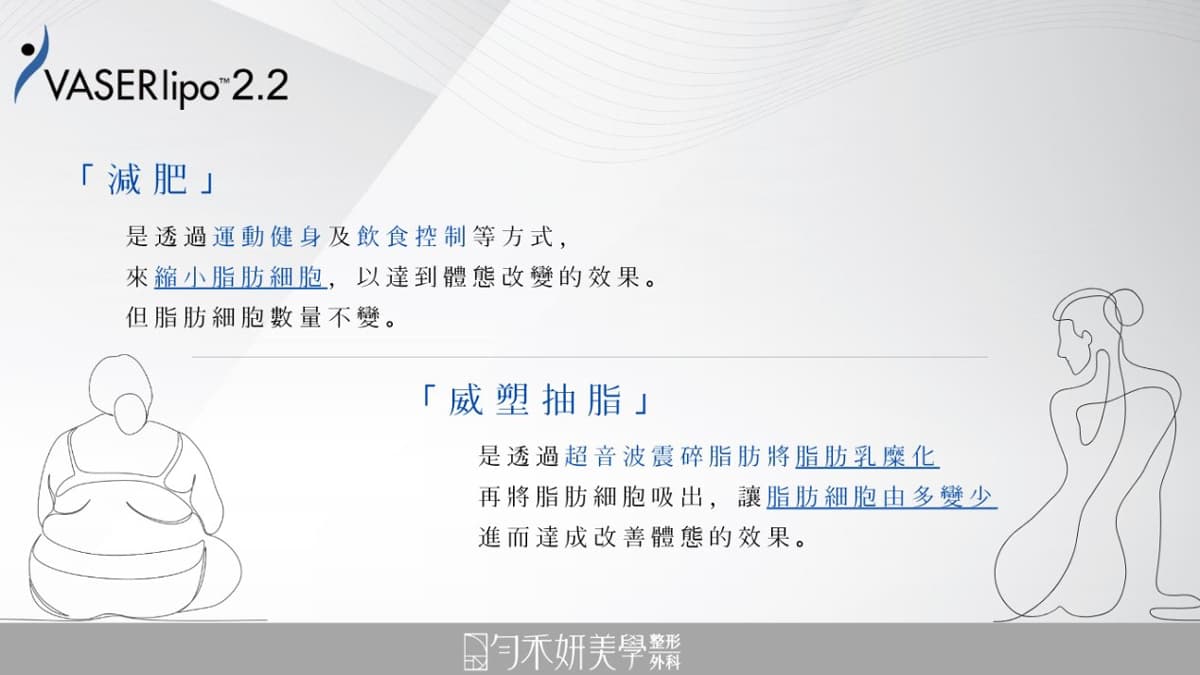 VASERlipo™ 2.2

「減肥」

是透過運動健身及飲食控制等方式，
來縮小脂肪細胞，以達到體態改變的效果。
但脂肪細胞數量不變。

「威塑抽脂」

是透過超音波震碎脂肪將脂肪乳糜化
再將脂肪細胞吸出，讓脂肪細胞由多變少
進而達成改善體態的效果。

勻禾妍美學 整形外科